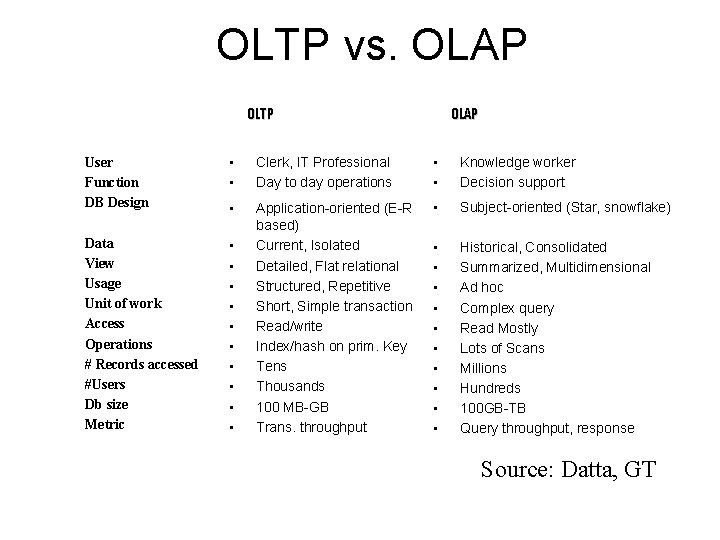 OLTP vs. OLAP

| | OLTP | OLAP |
|---|---|---|
| User | ▪ Clerk, IT Professional | ▪ Knowledge worker |
| Function | ▪ Day to day operations | ▪ Decision support |
| DB Design | ▪ Application-oriented (E-R based) | ▪ Subject-oriented (Star, snowflake) |
| Data | ▪ Current, Isolated | ▪ Historical, Consolidated |
| View | ▪ Detailed, Flat relational | ▪ Summarized, Multidimensional |
| Usage | ▪ Structured, Repetitive | ▪ Ad hoc |
| Unit of work | ▪ Short, Simple transaction | ▪ Complex query |
| Access | ▪ Read/write | ▪ Read Mostly |
| Operations | ▪ Index/hash on prim. Key | ▪ Lots of Scans |
| # Records accessed | ▪ Tens | ▪ Millions |
| #Users | ▪ Thousands | ▪ Hundreds |
| Db size | ▪ 100 MB-GB | ▪ 100GB-TB |
| Metric | ▪ Trans. throughput | ▪ Query throughput, response |

Source: Datta, GT